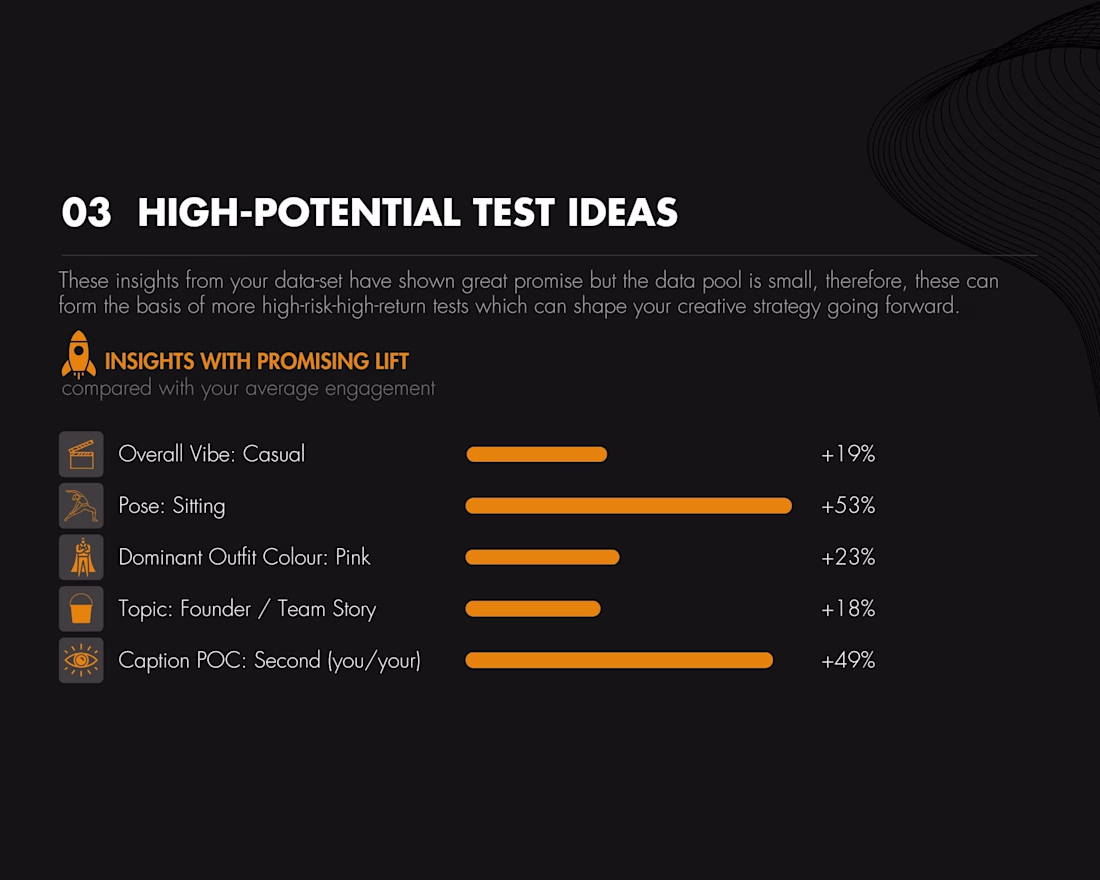 03 HIGH-POTENTIAL TEST IDEAS

These insights from your data-set have shown great promise but the data pool is small, therefore, these can form the basis of more high-risk-high-return tests which can shape your creative strategy going forward.

INSIGHTS WITH PROMISING LIFT
compared with your average engagement

Overall Vibe: Casual +19%
Pose: Sitting +53%
Dominant Outfit Colour: Pink +23%
Topic: Founder / Team Story +18%
Caption POC: Second (you/your) +49%